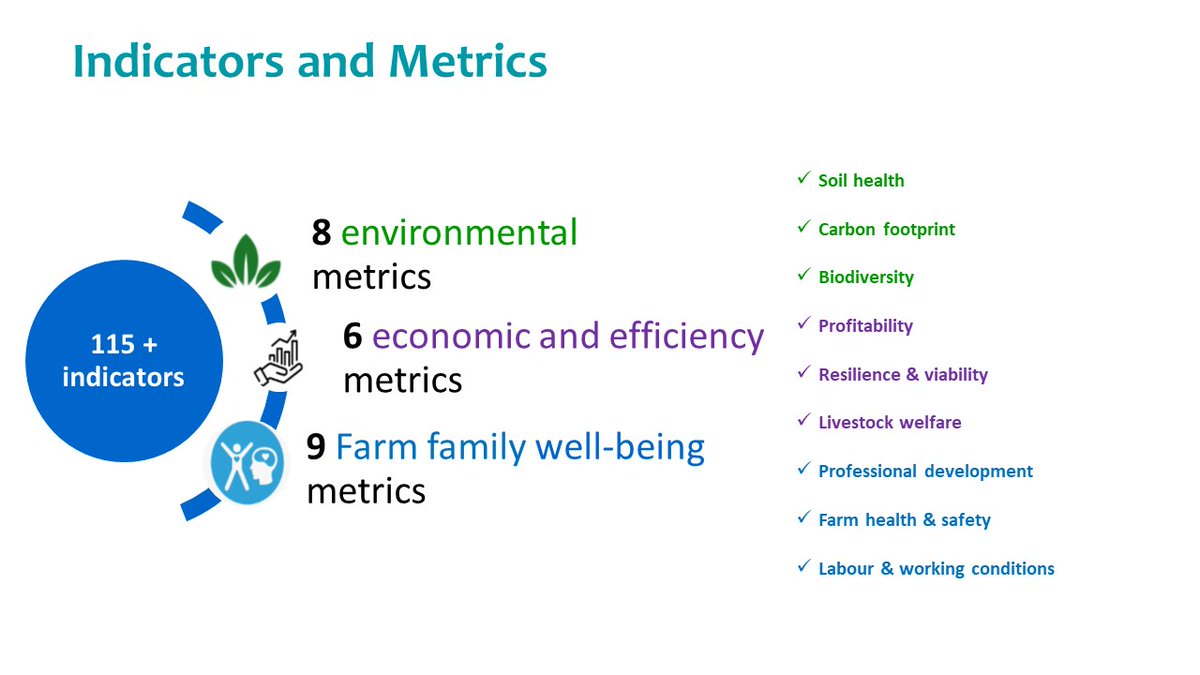 Indicators and Metrics

115 + indicators

8 environmental metrics

6 economic and efficiency metrics

9 Farm family well-being metrics

✓ Soil health

✓ Carbon footprint

✓ Biodiversity

✓ Profitability

✓ Resilience & viability

✓ Livestock welfare

✓ Professional development

✓ Farm health & safety

✓ Labour & working conditions